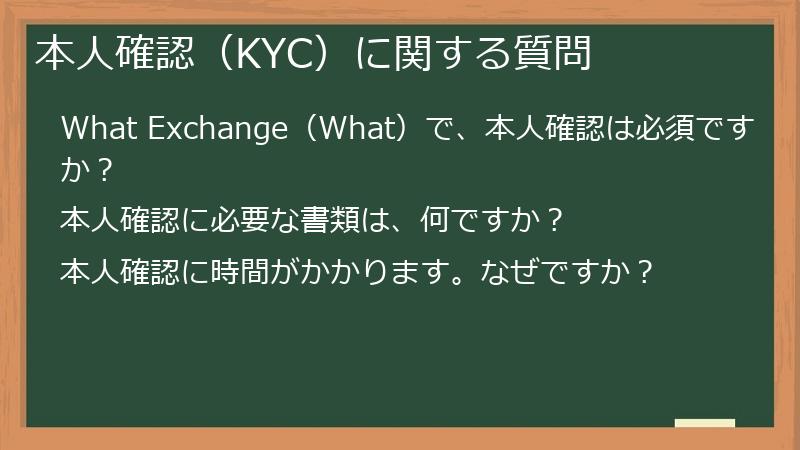 本人確認（KYC）に関する質問

What Exchange（What）で、本人確認は必須ですか？

本人確認に必要な書類は、何ですか？

本人確認に時間がかかります。なぜですか？